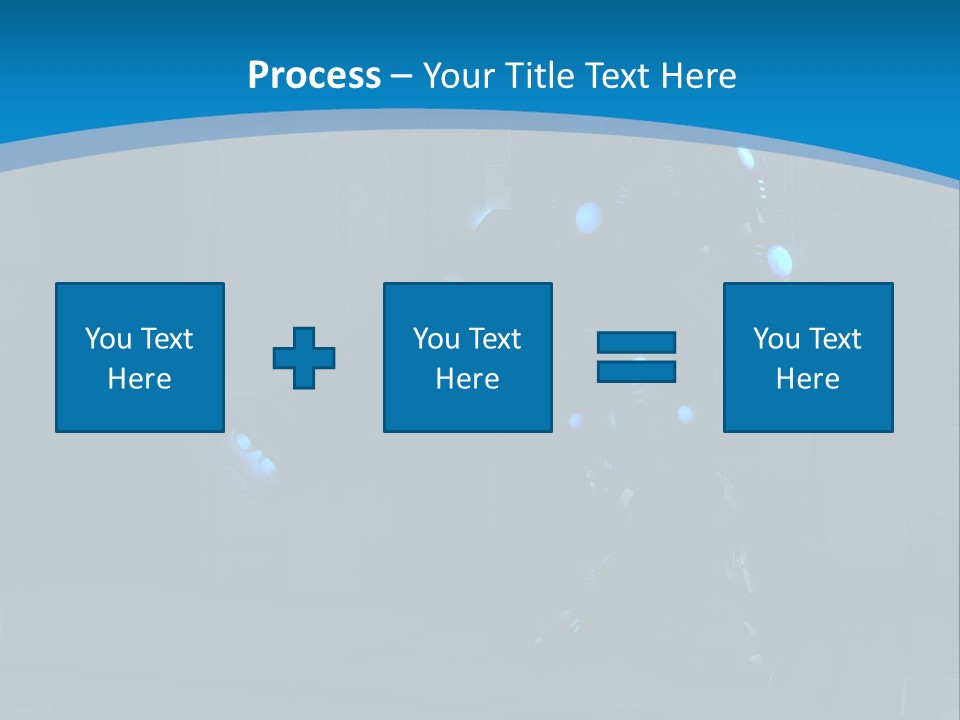 Process – Your Title Text Here

You Text Here

You Text Here

You Text Here